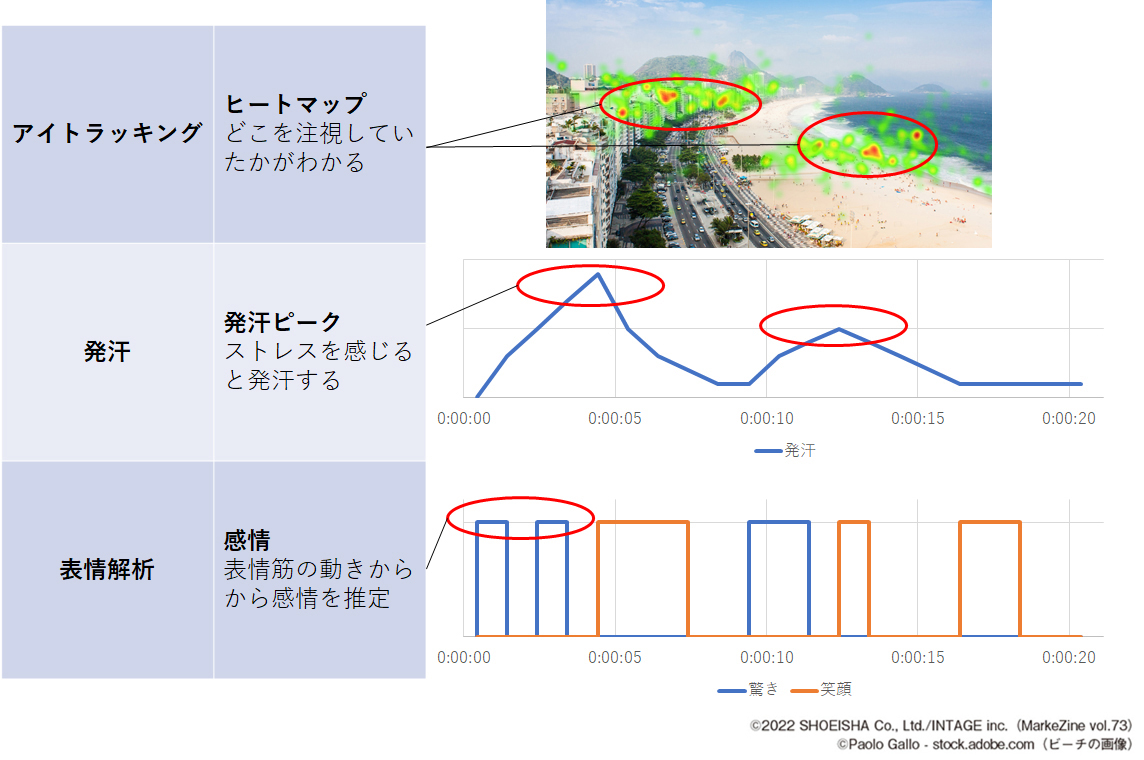 | アイトラッキング | ヒートマップ どこを注視していたかがわかる |
|---|---|
| 発汗 | 発汗ピーク ストレスを感じると発汗する |
| 表情解析 | 感情 表情筋の動きからから感情を推定 |

0:00:00 0:00:05 0:00:10 0:00:15 0:00:20

発汗

0:00:00 0:00:05 0:00:10 0:00:15 0:00:20

驚き 笑顔

©2022 SHOEISHA Co., Ltd./INTAGE inc.（MarkeZine vol.73）
©Paolo Gallo - stock.adobe.com（ビーチの画像）